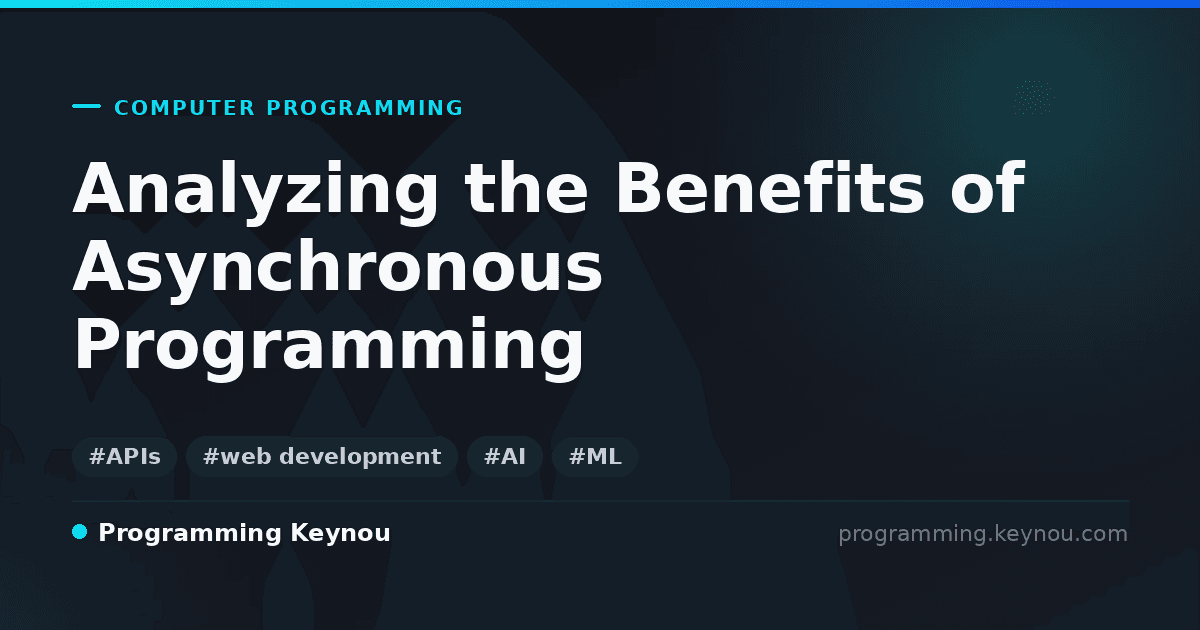 COMPUTER PROGRAMMING

Analyzing the Benefits of Asynchronous Programming

#APIs #web development #AI #ML

Programming Keynou

programming.keynou.com